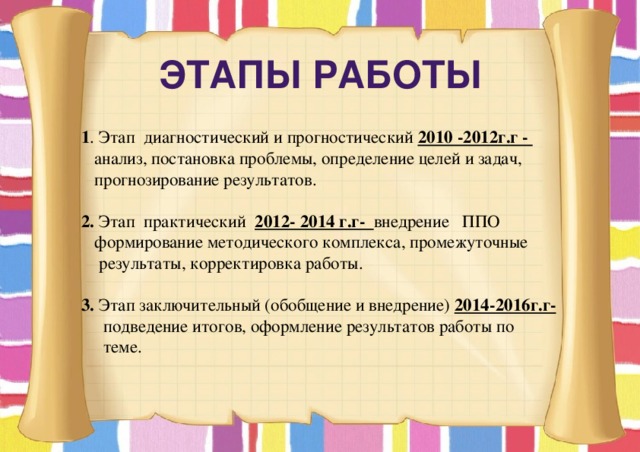 ЭТАПЫ РАБОТЫ

1. Этап диагностический и прогностический 2010 -2012г.г - анализ, постановка проблемы, определение целей и задач, прогнозирование результатов.

2. Этап практический 2012- 2014 г.г- внедрение ППО формирование методического комплекса, промежуточные результаты, корректировка работы.

3. Этап заключительный (обобщение и внедрение) 2014-2016г.г- подведение итогов, оформление результатов работы по теме.